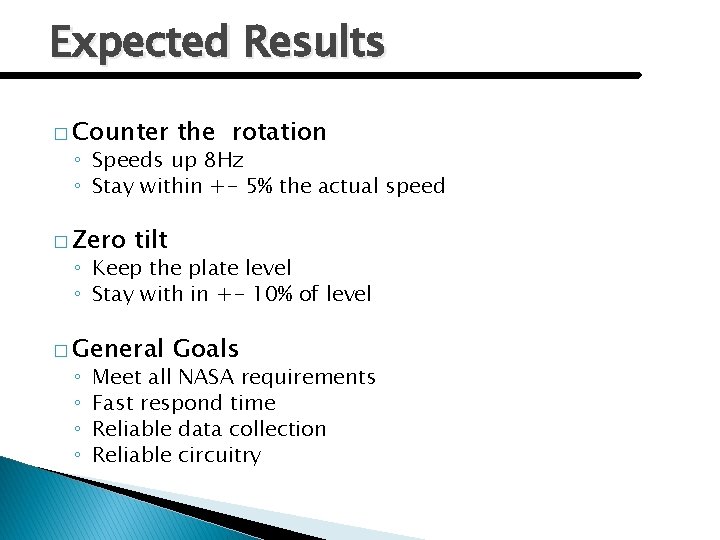 Expected Results

□ Counter the  rotation
◦ Speeds up 8Hz
◦ Stay within +- 5% the actual speed

□ Zero tilt
◦ Keep the plate level
◦ Stay with in +- 10% of level

□ General Goals
◦ Meet all NASA requirements
◦ Fast respond time
◦ Reliable data collection
◦ Reliable circuitry